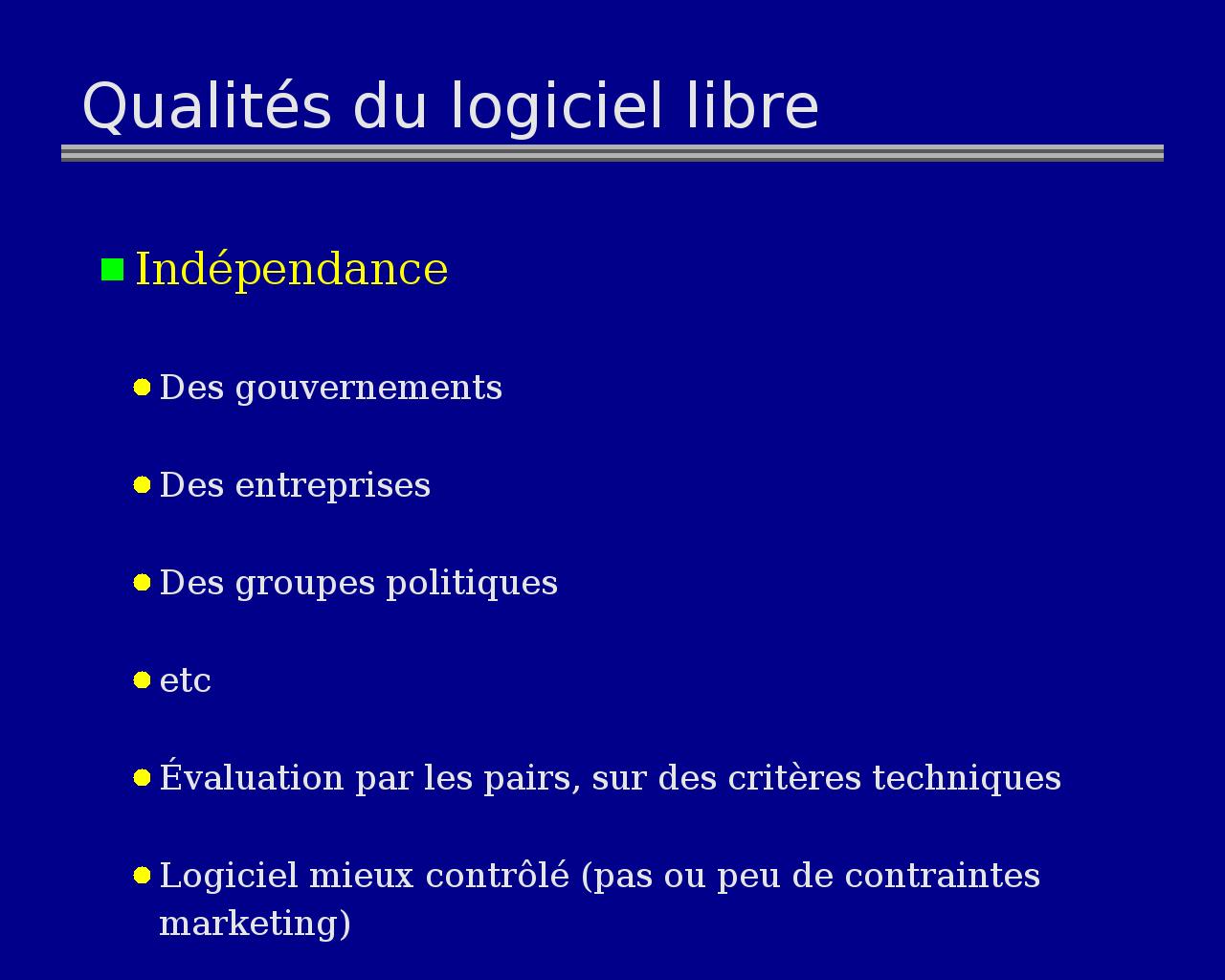 Qualités du logiciel libre

Indépendance

Des gouvernements

Des entreprises

Des groupes politiques

etc

Évaluation par les pairs, sur des critères techniques

Logiciel mieux contrôlé (pas ou peu de contraintes marketing)